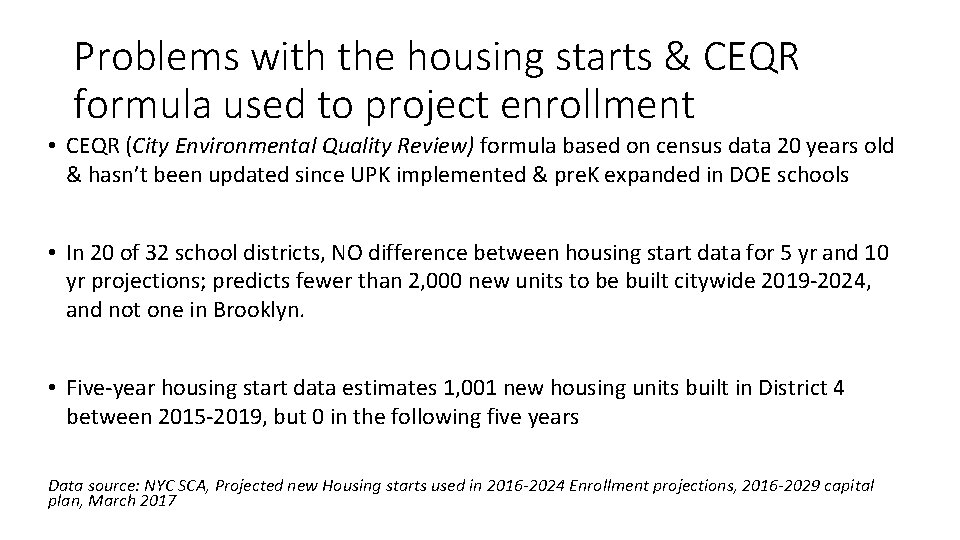 Problems with the housing starts & CEQR formula used to project enrollment

• CEQR (City Environmental Quality Review) formula based on census data 20 years old & hasn't been updated since UPK implemented & preK expanded in DOE schools

• In 20 of 32 school districts, NO difference between housing start data for 5 yr and 10 yr projections; predicts fewer than 2,000 new units to be built citywide 2019-2024, and not one in Brooklyn.

• Five-year housing start data estimates 1,001 new housing units built in District 4 between 2015-2019, but 0 in the following five years

Data source: NYC SCA, Projected new Housing starts used in 2016-2024 Enrollment projections, 2016-2029 capital plan, March 2017